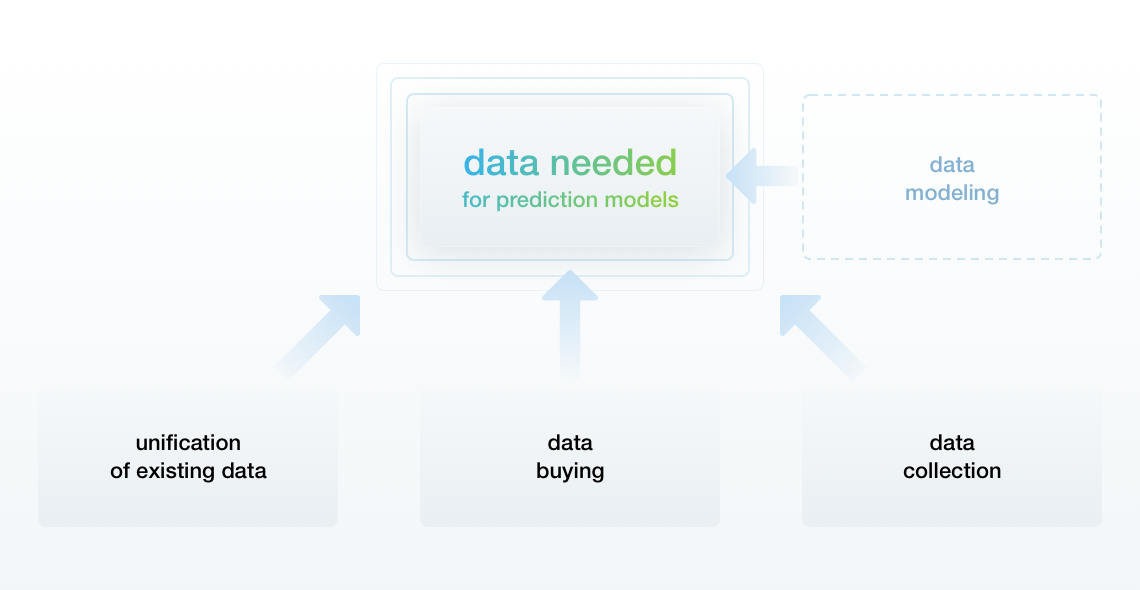 data needed
for prediction models

data
modeling

unification
of existing data

data
buying

data
collection